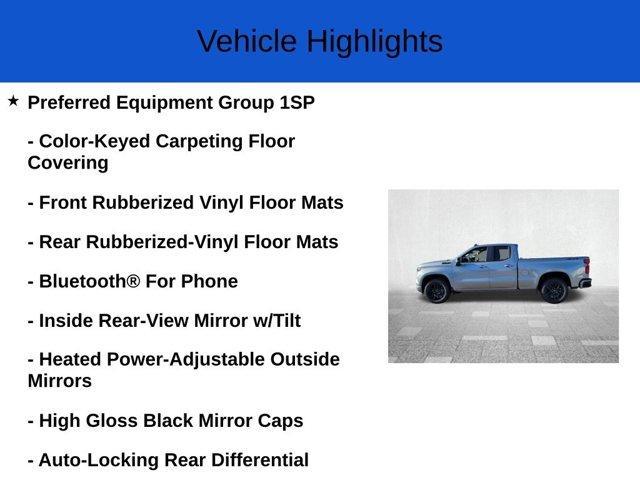 Vehicle Highlights

★ Preferred Equipment Group 1SP

- Color-Keyed Carpeting Floor Covering

- Front Rubberized Vinyl Floor Mats

- Rear Rubberized-Vinyl Floor Mats

- Bluetooth® For Phone

- Inside Rear-View Mirror w/Tilt

- Heated Power-Adjustable Outside Mirrors

- High Gloss Black Mirror Caps

- Auto-Locking Rear Differential